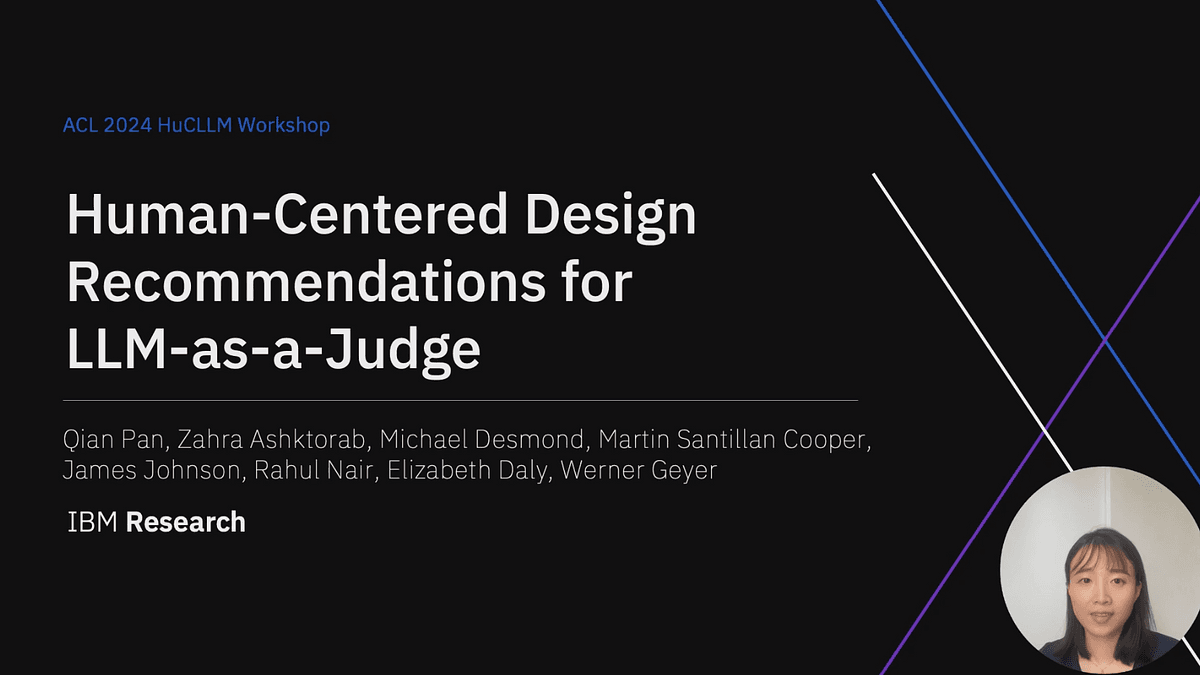 ACL 2024 HuCLLM Workshop

Human-Centered Design Recommendations for LLM-as-a-Judge

Qian Pan, Zahra Ashktorab, Michael Desmond, Martin Santillan Cooper, James Johnson, Rahul Nair, Elizabeth Daly, Werner Geyer

IBM Research